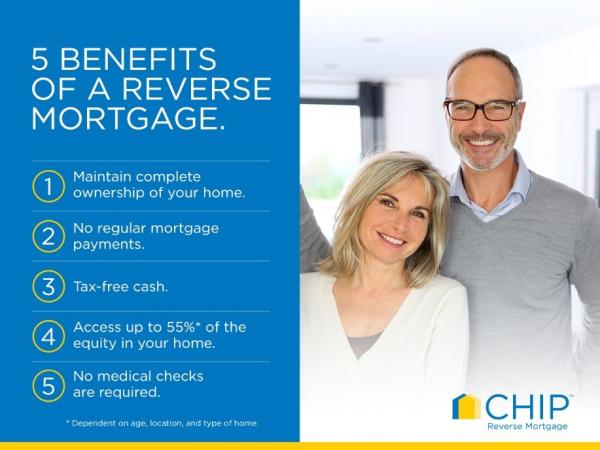 5 BENEFITS OF A REVERSE MORTGAGE.

1 Maintain complete ownership of your home.

2 No regular mortgage payments.

3 Tax-free cash.

4 Access up to 55%* of the equity in your home.

5 No medical checks are required.

* Dependent on age, location, and type of home.

CHIP™
Reverse Mortgage